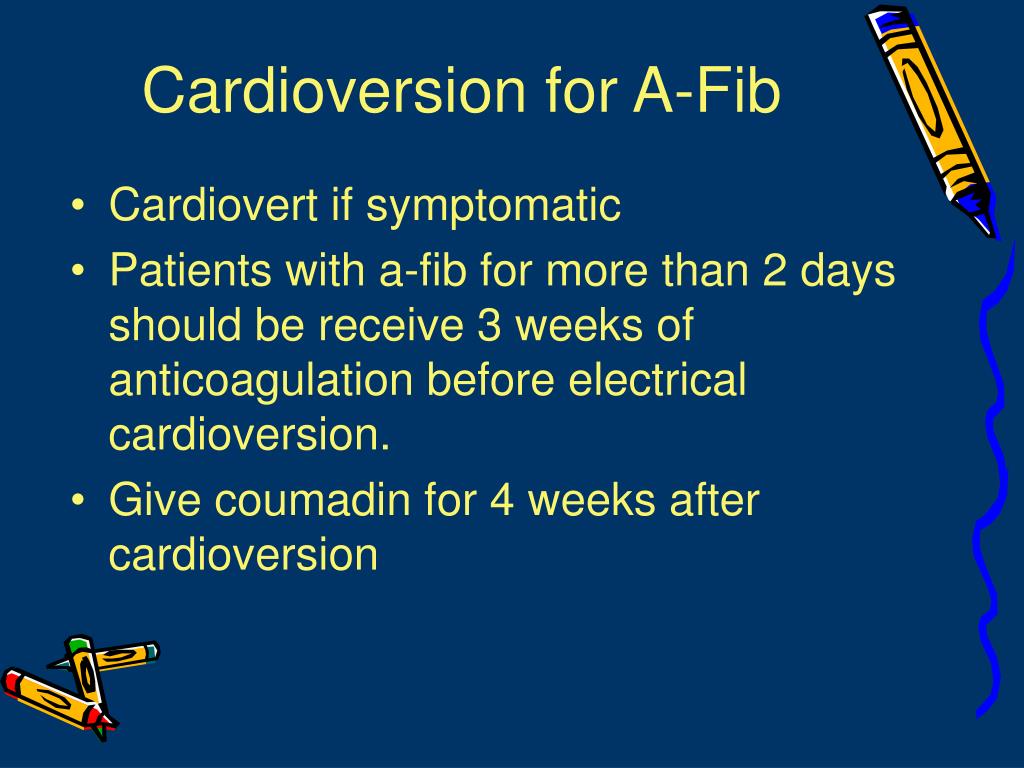 Cardioversion for A-Fib

• Cardiovert if symptomatic
• Patients with a-fib for more than 2 days should be receive 3 weeks of anticoagulation before electrical cardioversion.
• Give coumadin for 4 weeks after cardioversion